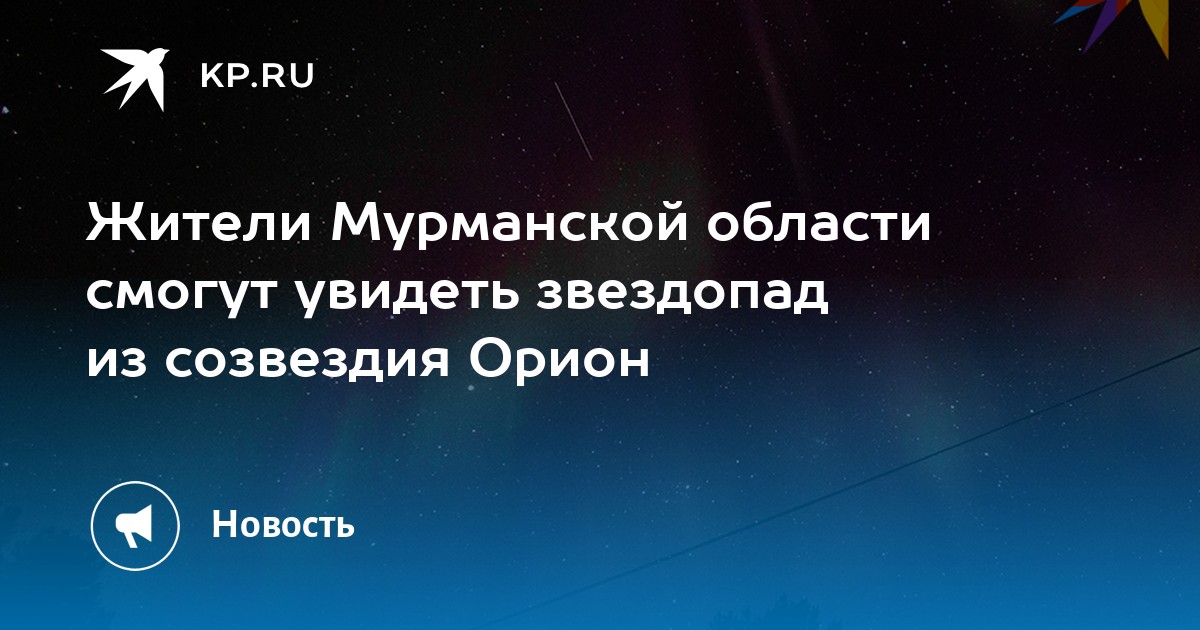 KP.RU

Жители Мурманской области смогут увидеть звездопад из созвездия Орион

Новость